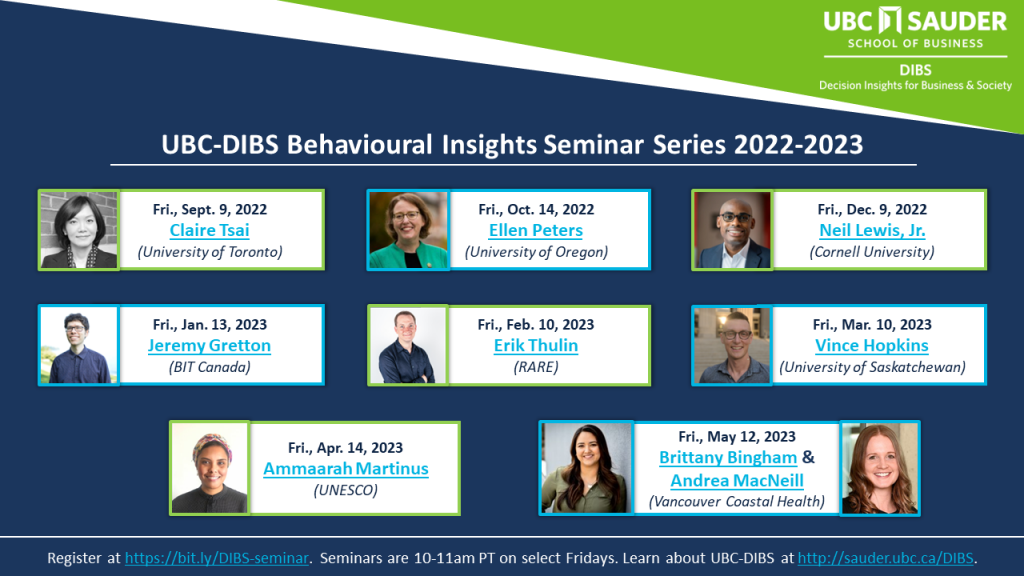 UBC SAUDER
SCHOOL OF BUSINESS
DIBS
Decision Insights for Business & Society

UBC-DIBS Behavioural Insights Seminar Series 2022-2023

Fri., Sept. 9, 2022
Claire Tsai
(University of Toronto)

Fri., Oct. 14, 2022
Ellen Peters
(University of Oregon)

Fri., Dec. 9, 2022
Neil Lewis, Jr.
(Cornell University)

Fri., Jan. 13, 2023
Jeremy Gretton
(BIT Canada)

Fri., Feb. 10, 2023
Erik Thulin
(RARE)

Fri., Mar. 10, 2023
Vince Hopkins
(University of Saskatchewan)

Fri., Apr. 14, 2023
Ammaarah Martinus
(UNESCO)

Fri., May 12, 2023
Brittany Bingham &
Andrea MacNeill
(Vancouver Coastal Health)

Register at https://bit.ly/DIBS-seminar. Seminars are 10-11am PT on select Fridays. Learn about UBC-DIBS at http://sauder.ubc.ca/DIBS.